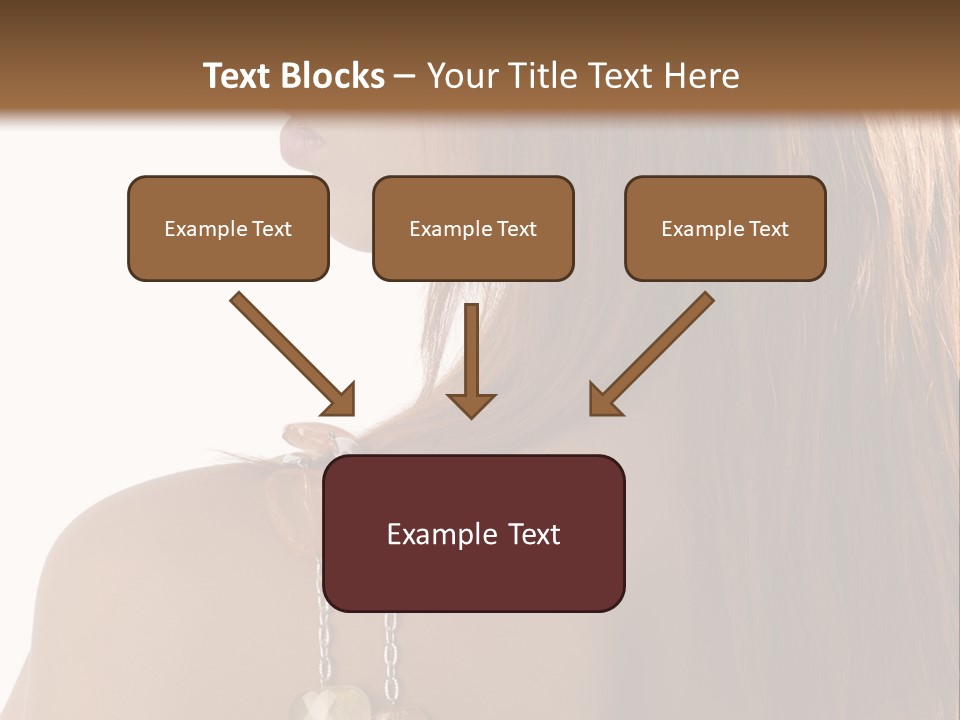 Text Blocks – Your Title Text Here

Example Text

Example Text

Example Text

Example Text